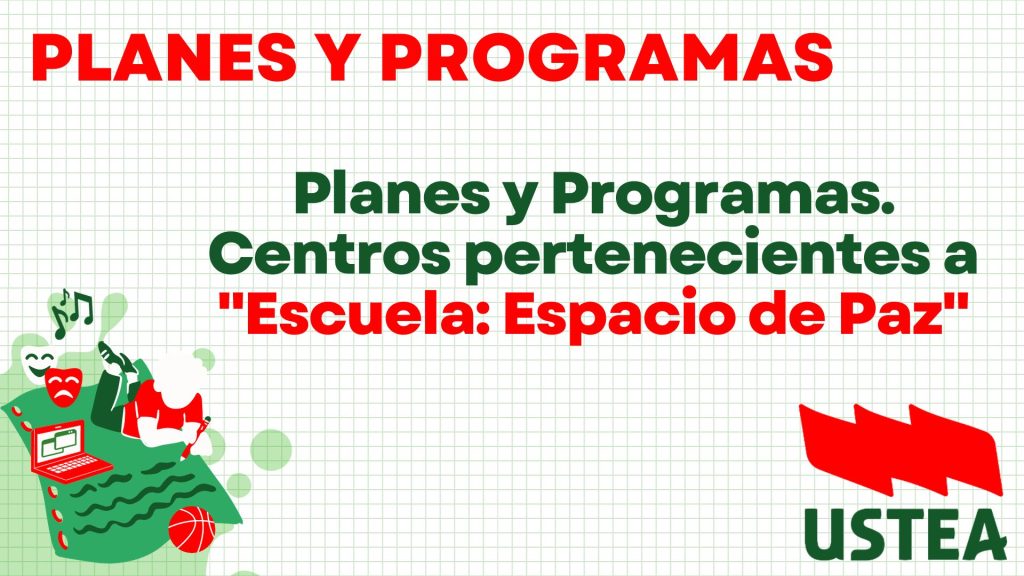 PLANES Y PROGRAMAS

Planes y Programas. Centros pertenecientes a "Escuela: Espacio de Paz"

USTEA